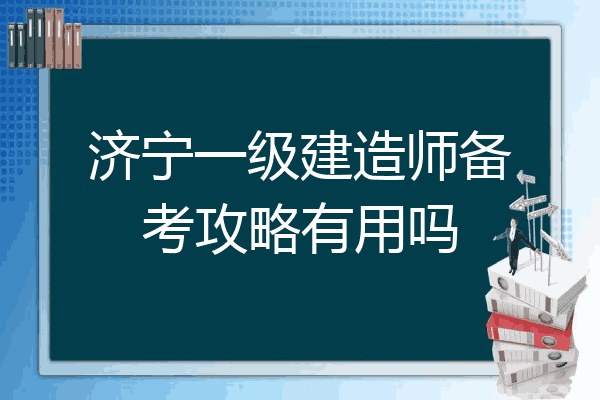 济宁一级建造师备考攻略有用吗